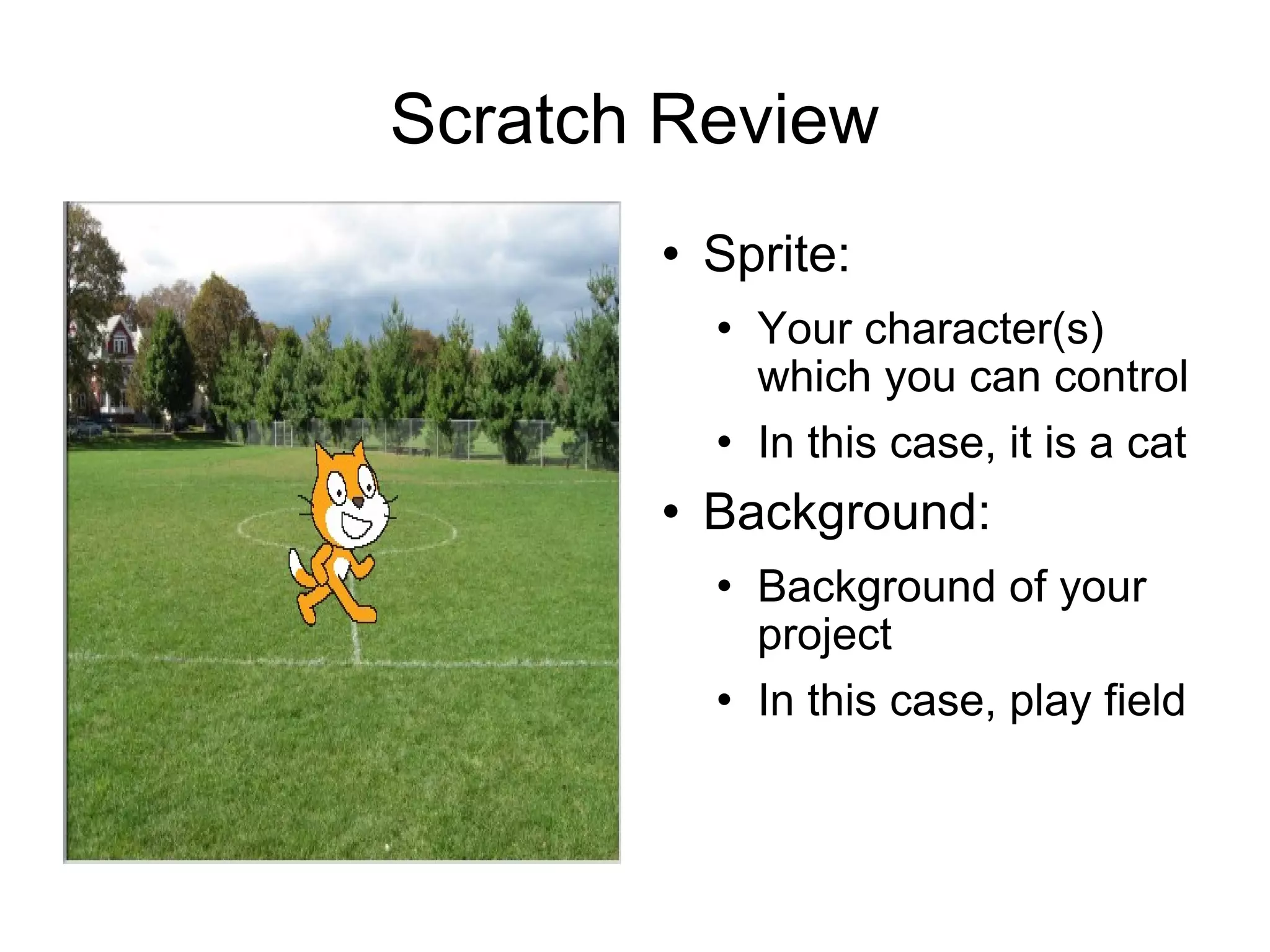 Scratch Review

• Sprite:
  • Your character(s) which you can control
  • In this case, it is a cat
• Background:
  • Background of your project
  • In this case, play field